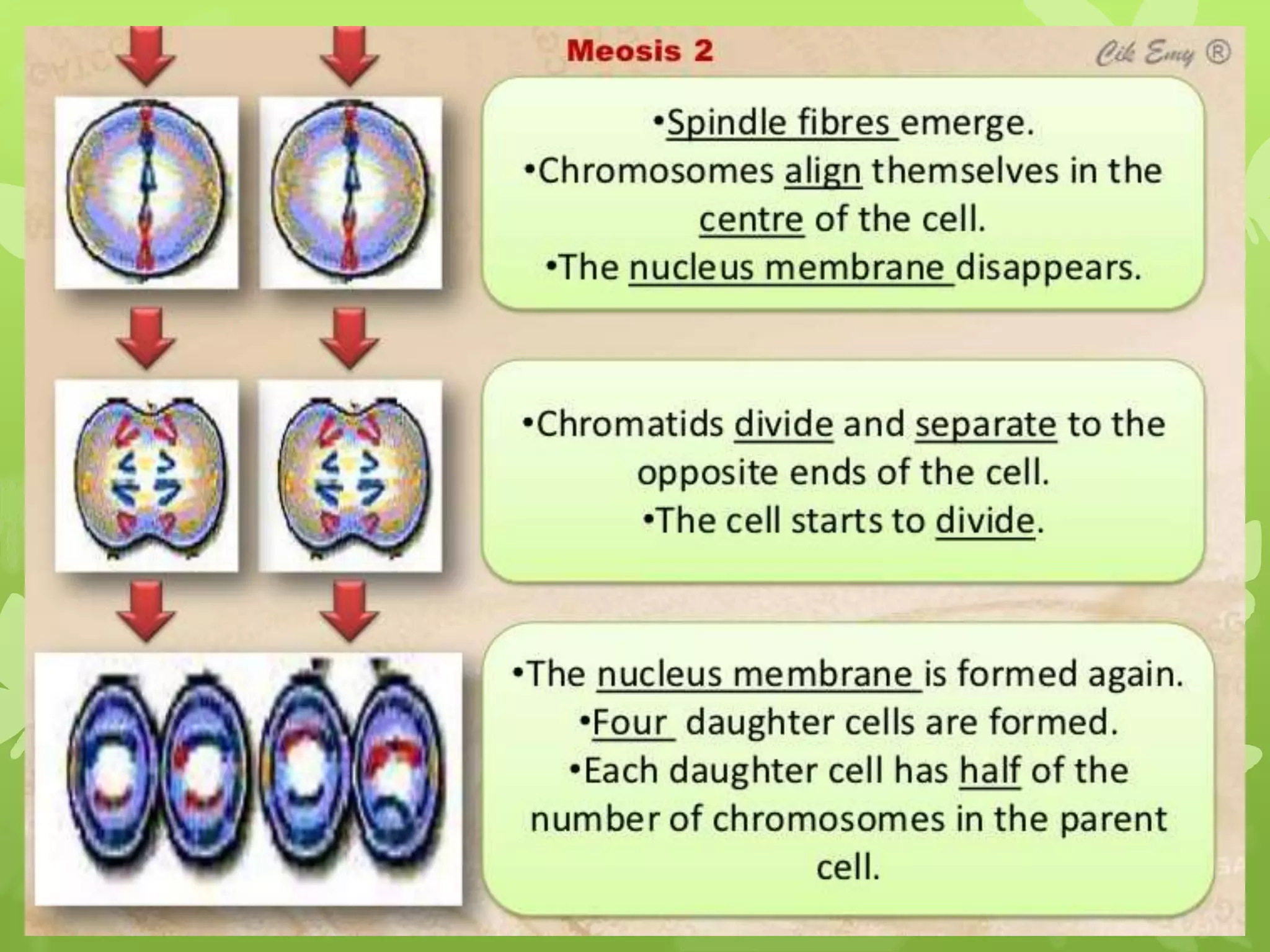 Meosis 2

Cik Emy ®

•Spindle fibres emerge.
•Chromosomes align themselves in the centre of the cell.
•The nucleus membrane disappears.

•Chromatids divide and separate to the opposite ends of the cell.
•The cell starts to divide.

•The nucleus membrane is formed again.
•Four daughter cells are formed.
•Each daughter cell has half of the number of chromosomes in the parent cell.